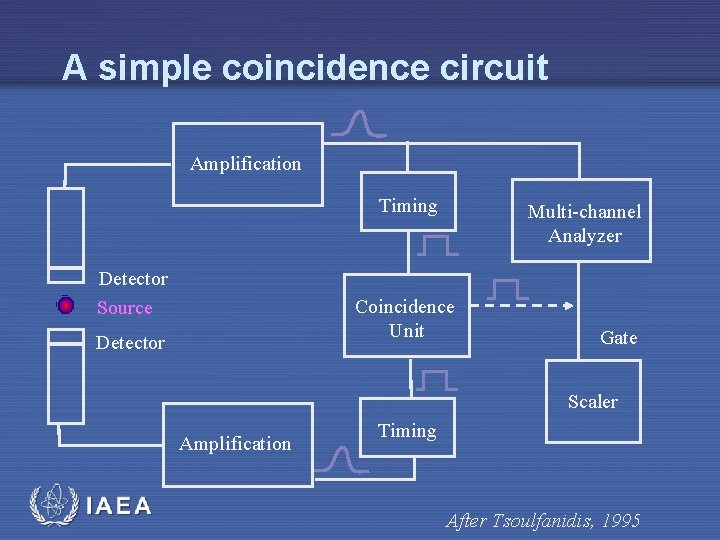 A simple coincidence circuit

Amplification

Timing

Multi-channel Analyzer

Detector

Source

Detector

Coincidence Unit

Gate

Scaler

Timing

Amplification

IAEA

After Tsoulfanidis, 1995